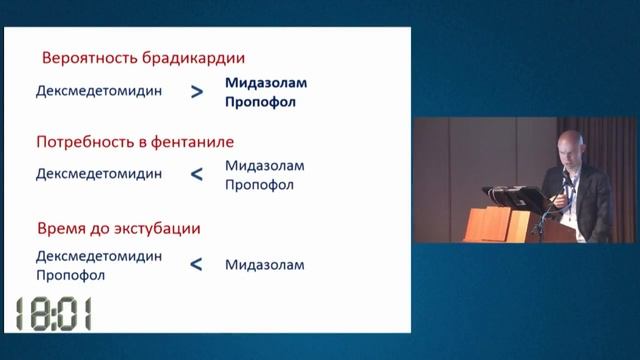 Вероятность брадикардии

Дексмедетомидин > Мидазолам Пропофол

Потребность в фентаниле

Дексмедетомидин < Мидазолам Пропофол

Время до экстубации

Дексмедетомидин Пропофол < Мидазолам

18:01